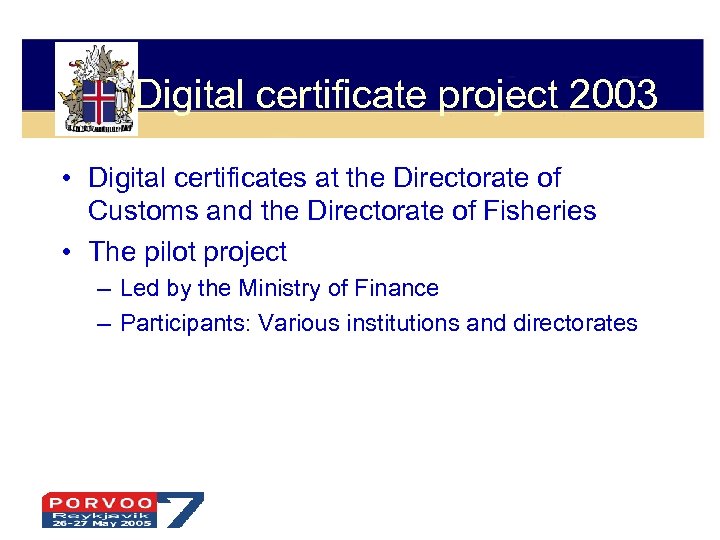 Digital certificate project 2003

• Digital certificates at the Directorate of Customs and the Directorate of Fisheries
• The pilot project
– Led by the Ministry of Finance
– Participants: Various institutions and directorates

PORVOO 7
Reykjavik
26-27 May 2005